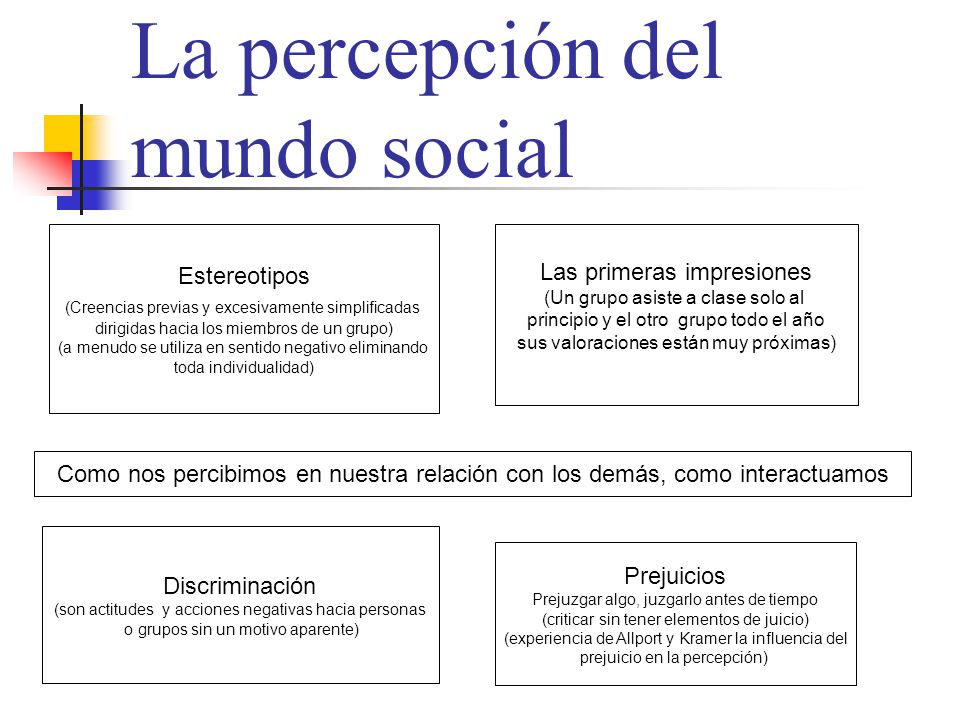 La percepción del mundo social

Estereotipos
(Creencias previas y excesivamente simplificadas dirigidas hacia los miembros de un grupo)
(a menudo se utiliza en sentido negativo eliminando toda individualidad)

Las primeras impresiones
(Un grupo asiste a clase solo al principio y el otro grupo todo el año sus valoraciones están muy próximas)

Como nos percibimos en nuestra relación con los demás, como interactuamos

Discriminación
(son actitudes y acciones negativas hacia personas o grupos sin un motivo aparente)

Prejuicios
Prejuzgar algo, juzgarlo antes de tiempo
(criticar sin tener elementos de juicio)
(experiencia de Allport y Kramer la influencia del prejuicio en la percepción)